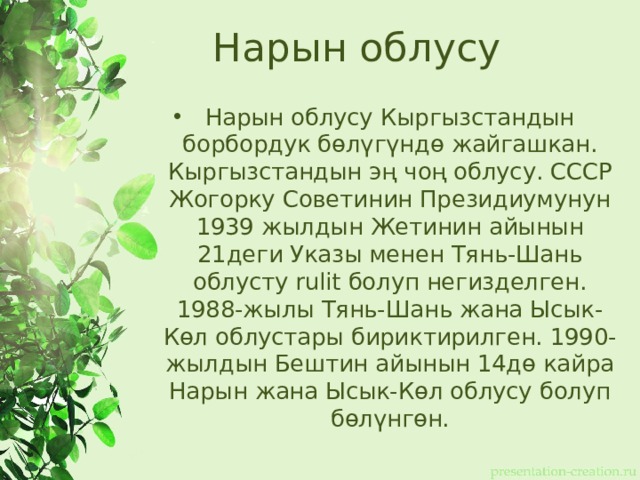 Нарын облусу

• Нарын облусу Кыргызстандын борбордук бөлүгүндө жайгашкан. Кыргызстандын эң чоң облусу. СССР Жогорку Советинин Президиумунун 1939 жылдын Жетинин айынын 21деги Указы менен Тянь-Шань облусту rulit болуп негизделген. 1988-жылы Тянь-Шань жана Ысык-Көл облустары бириктирилген. 1990-жылдын Бештин айынын 14дө кайра Нарын жана Ысык-Көл облусу болуп бөлүнгөн.

presentation-creation.ru